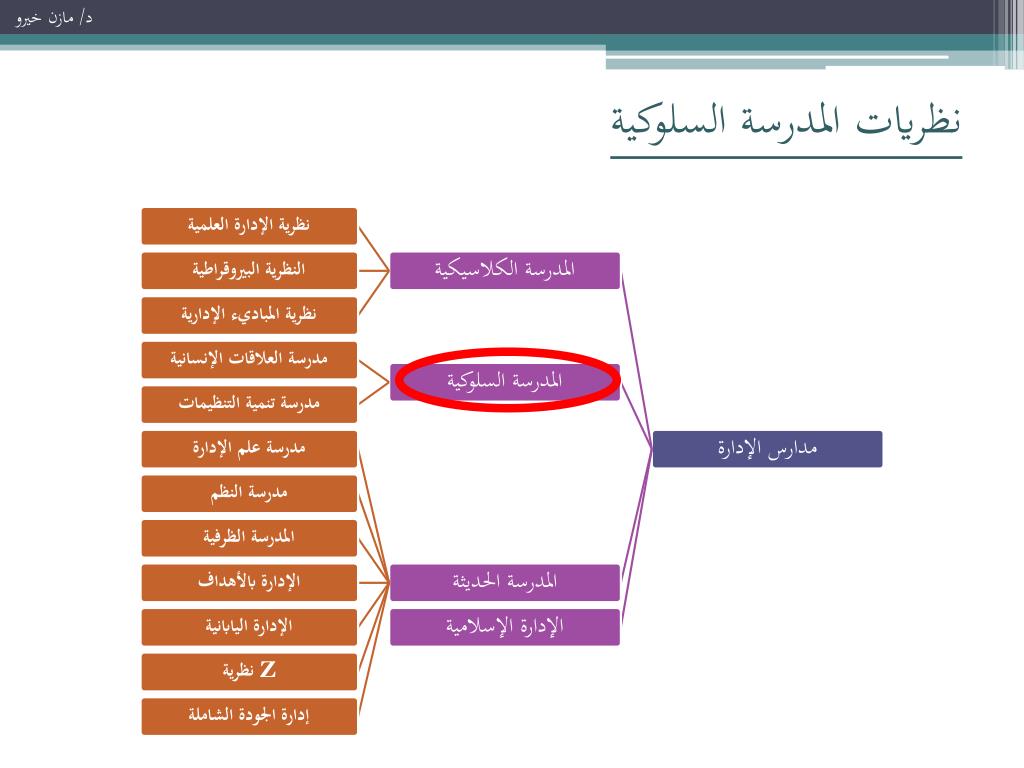 د/ مازن خيرو

نظريات المدرسة السلوكية

مدارس الإدارة

المدرسة الكلاسيكية

المدرسة السلوكية

المدرسة الحديثة

الإدارة الإسلامية

نظرية الإدارة العلمية

النظرية البيروقراطية

نظرية المباديء الإدارية

مدرسة العلاقات الإنسانية

مدرسة تنمية التنظيمات

مدرسة علم الإدارة

مدرسة النظم

المدرسة الظرفية

الإدارة بالأهداف

الإدارة اليابانية

نظرية Z

إدارة الجودة الشاملة